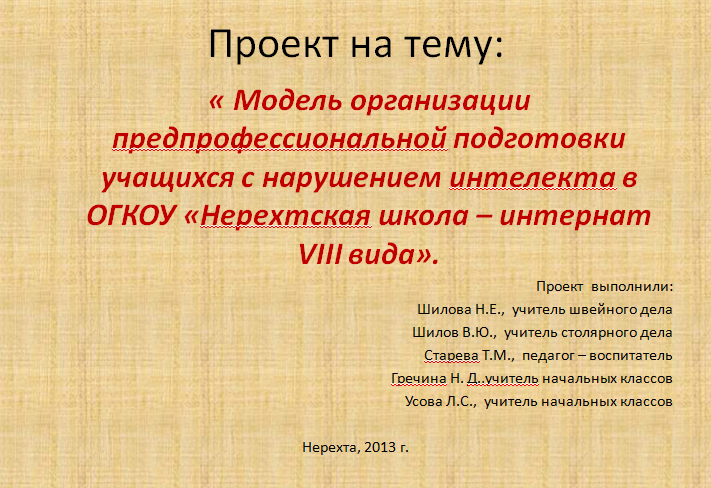 Проект на тему:

« Модель организации предпрофессиональной подготовки учащихся с нарушением интелекта в ОГКОУ «Нерехтская школа – интернат VIII вида».

Проект выполнили:
Шилова Н.Е., учитель швейного дела
Шилов В.Ю., учитель столярного дела
Старева Т.М., педагог – воспитатель
Гречина Н. Д..учитель начальных классов
Усова Л.С., учитель начальных классов

Нерехта, 2013 г.